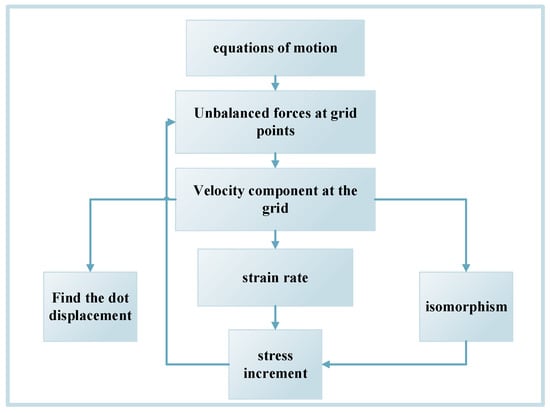 equations of motion

Unbalanced forces at grid points

Velocity component at the grid

Find the dot displacement

strain rate

isomorphism

stress increment